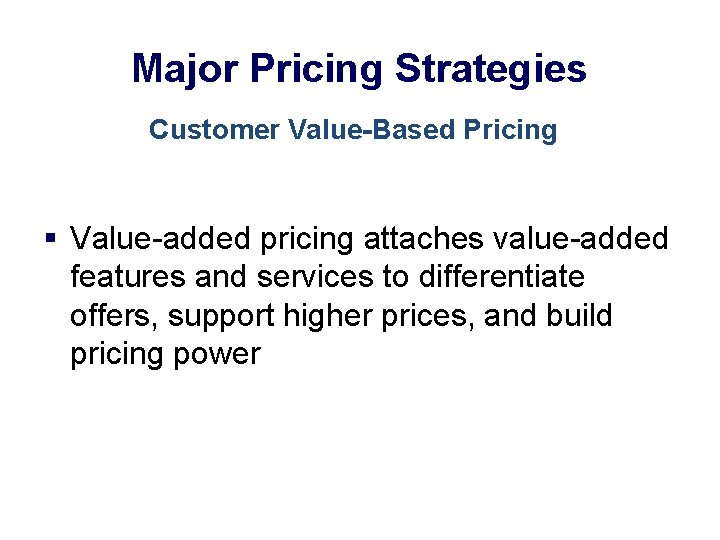 Major Pricing Strategies

Customer Value-Based Pricing

▪ Value-added pricing attaches value-added features and services to differentiate offers, support higher prices, and build pricing power